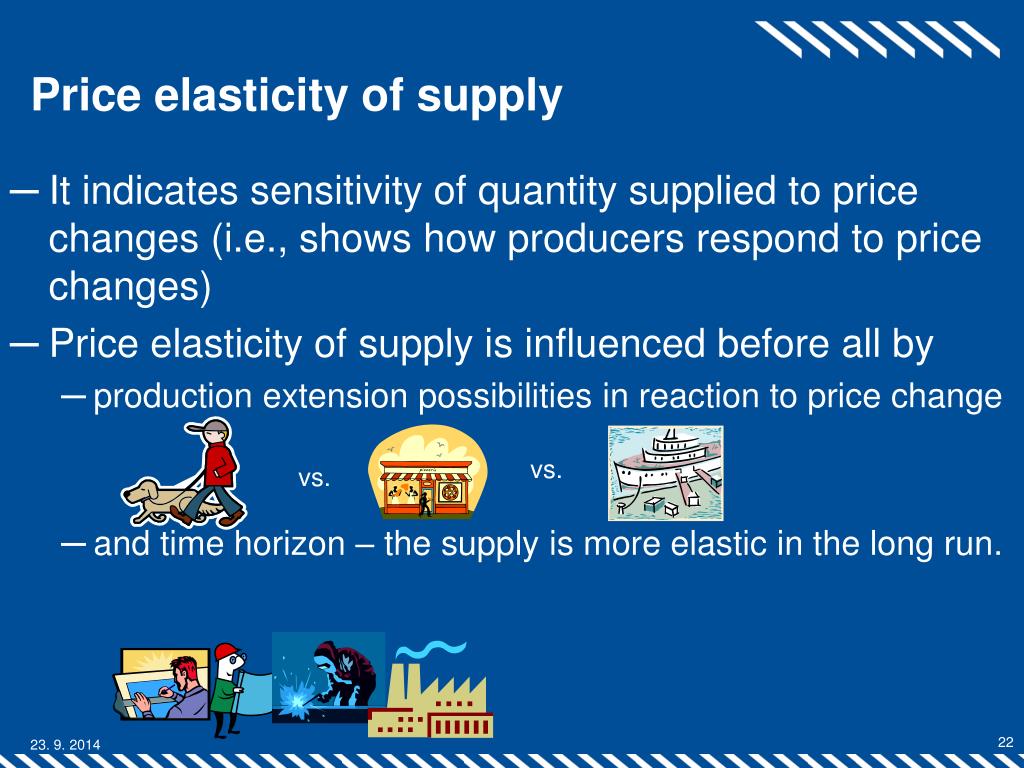 Price elasticity of supply

– It indicates sensitivity of quantity supplied to price changes (i.e., shows how producers respond to price changes)

– Price elasticity of supply is influenced before all by

– production extension possibilities in reaction to price change

vs.

vs.

– and time horizon – the supply is more elastic in the long run.

23. 9. 2014

22